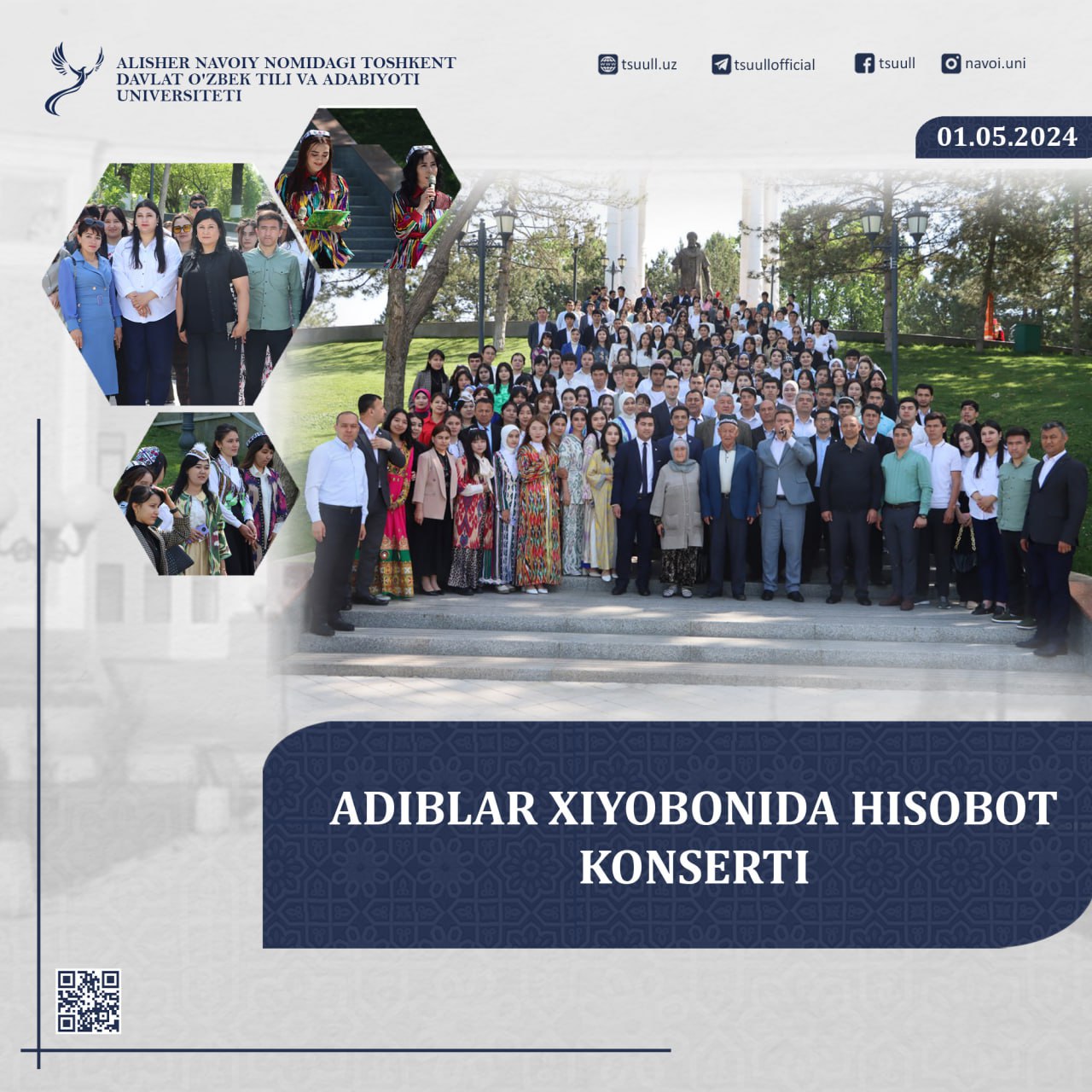 ALISHER NAVOIY NOMIDAGI TOSHKENT DAVLAT O'ZBEK TILI VA ADABIYOTI UNIVERSITETI

tsuull.uz tsuullofficial tsuull navoi.uni

01.05.2024

ADIBLAR XIYOBONIDA HISOBOT KONSERTI